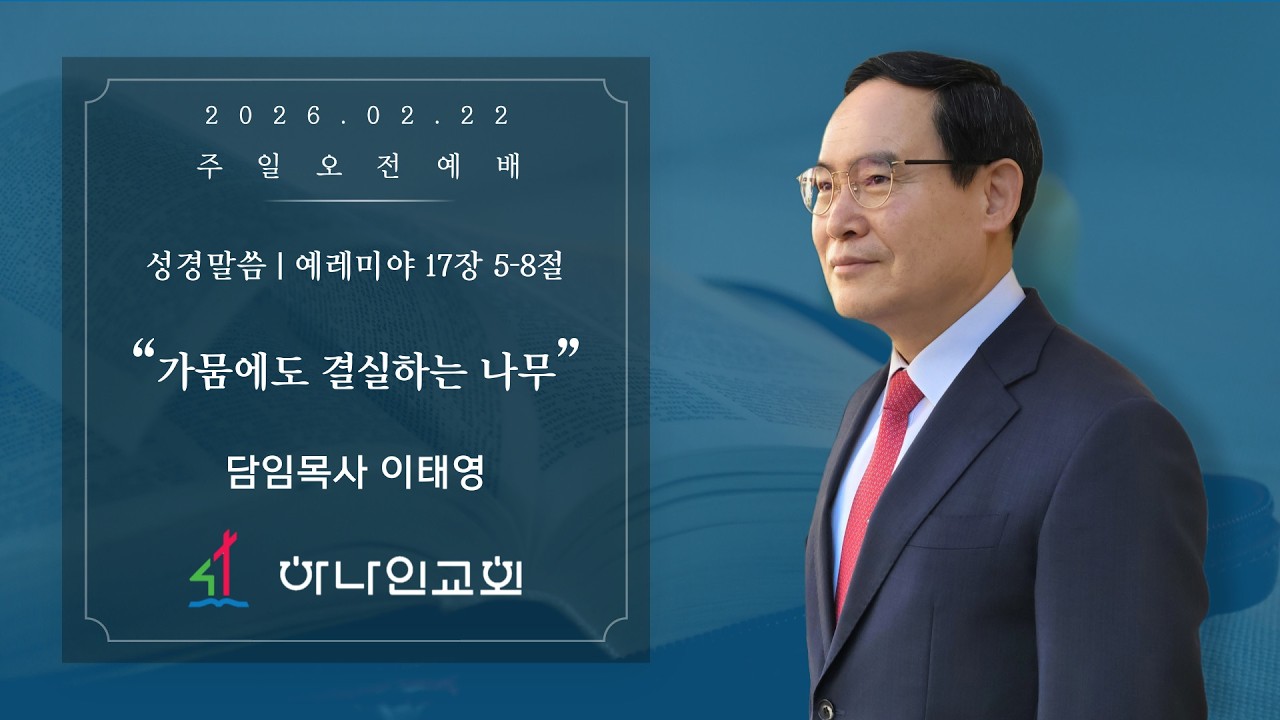 2026.02.22

주일오전예배

성경말씀 | 예레미야 17장 5-8절

"가뭄에도 결실하는 나무"

담임목사 이태영

하나인교회